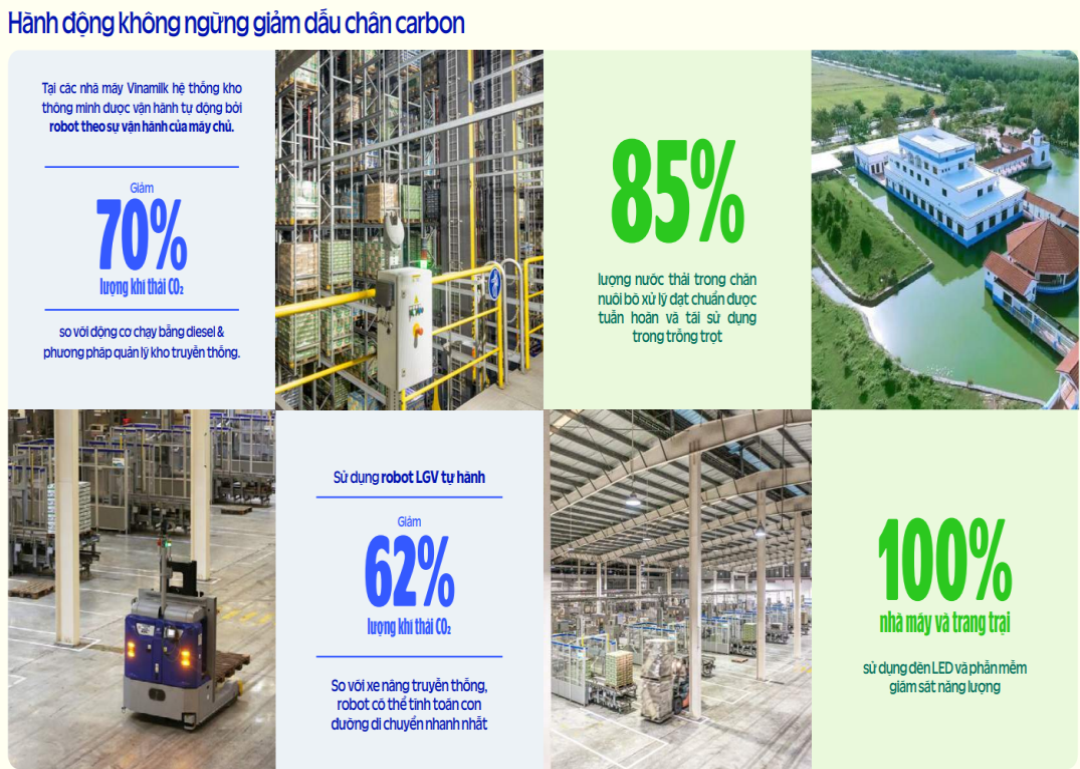 Hành động không ngừng giảm dấu chân carbon

Tại các nhà máy Vinamilk hệ thống kho thông minh được vận hành tự động bởi robot theo sự vận hành của máy chủ.

Giảm

70%

lượng khí thải $CO_2$

so với động cơ chạy bằng diesel & phương pháp quản lý kho truyền thống.

85%

lượng nước thải trong chăn nuôi bò xử lý đạt chuẩn được tuần hoàn và tái sử dụng trong trồng trọt

Sử dụng robot LGV tự hành

Giảm

62%

lượng khí thải $CO_2$

So với xe nâng truyền thống, robot có thể tính toán con đường di chuyển nhanh nhất

100%

nhà máy và trang trại

sử dụng đèn LED và phần mềm giám sát năng lượng